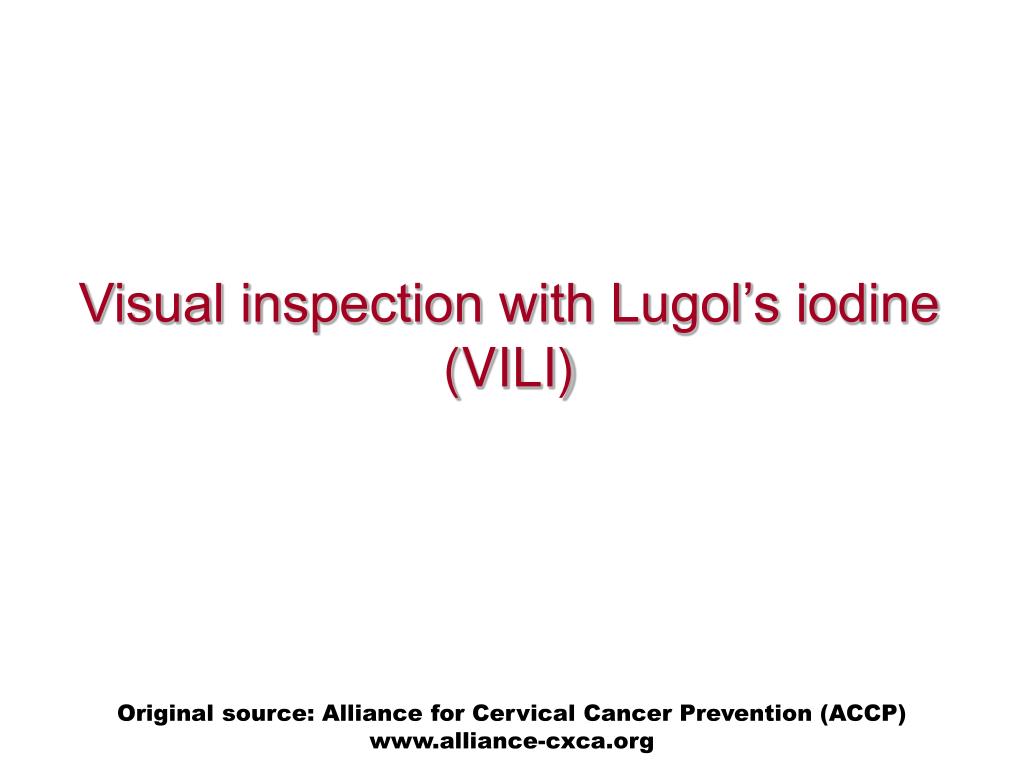 Visual inspection with Lugol’s iodine (VILI)

Original source: Alliance for Cervical Cancer Prevention (ACCP)
www.alliance-cxca.org